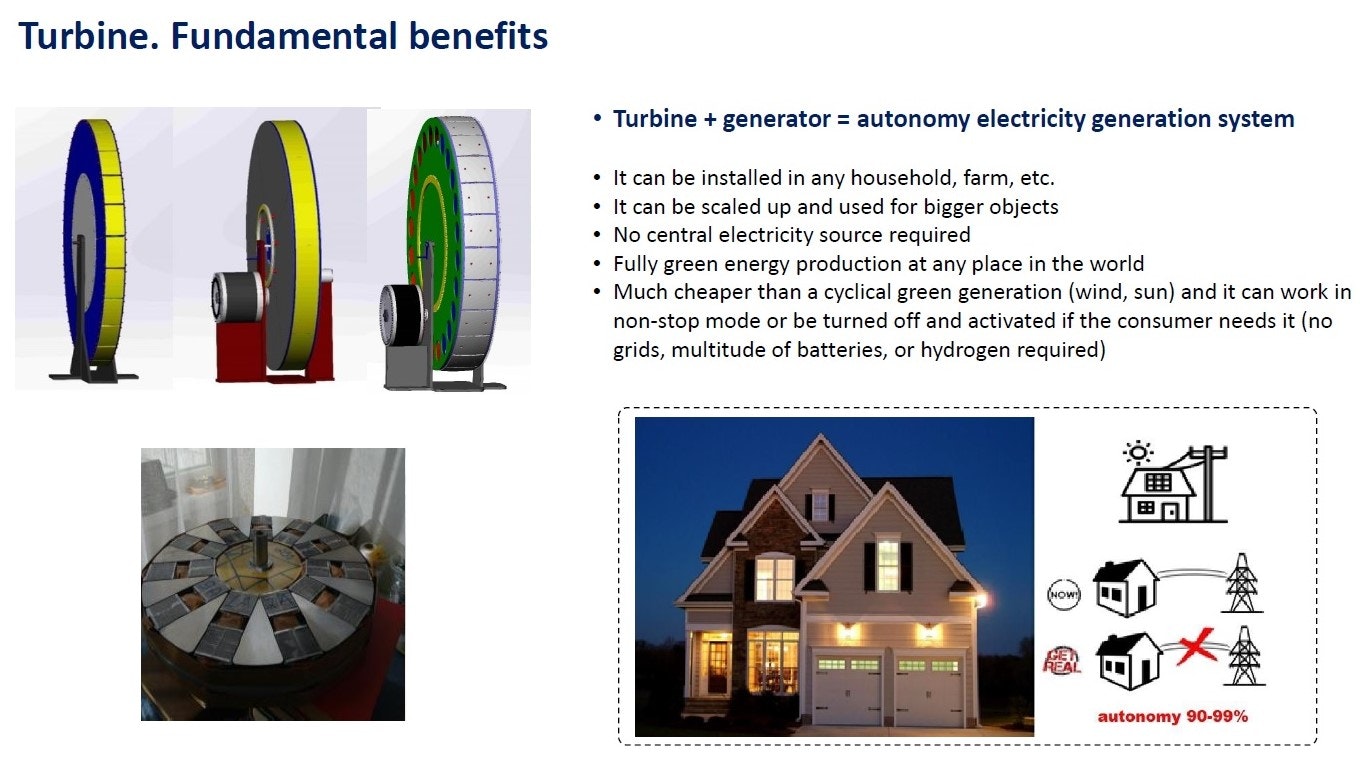 Turbine. Fundamental benefits

• Turbine + generator = autonomy electricity generation system

• It can be installed in any household, farm, etc.
• It can be scaled up and used for bigger objects
• No central electricity source required
• Fully green energy production at any place in the world
• Much cheaper than a cyclical green generation (wind, sun) and it can work in non-stop mode or be turned off and activated if the consumer needs it (no grids, multitude of batteries, or hydrogen required)

NOW!

GET REAL

autonomy 90-99%